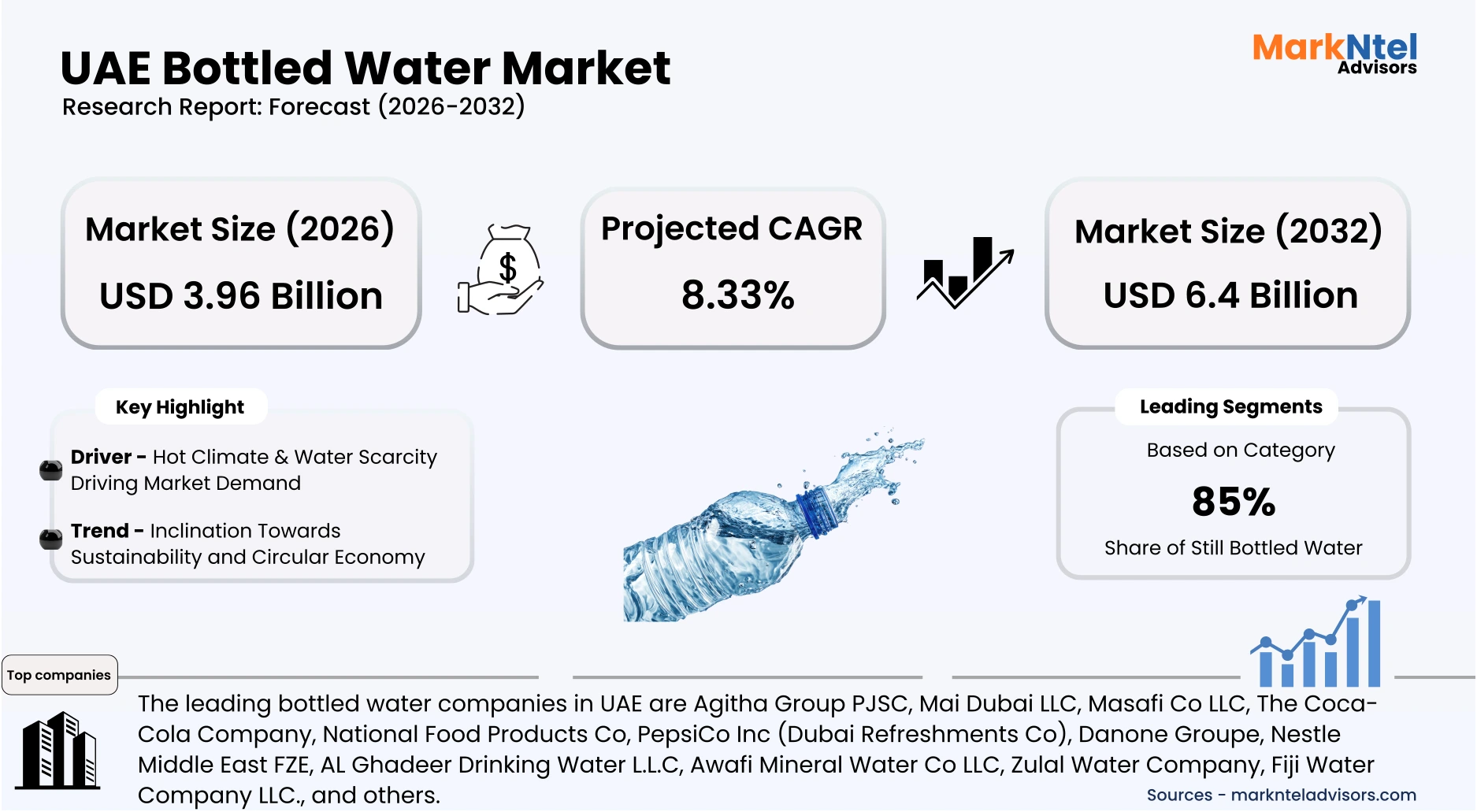 UAE Bottled Water Market
Research Report: Forecast (2026-2032)

MarkNtel Advisors

Market Size (2026)
USD 3.96 Billion

Projected CAGR
8.33%

Market Size (2032)
USD 6.4 Billion

Key Highlight

Driver - Hot Climate & Water Scarcity Driving Market Demand

Trend - Inclination Towards Sustainability and Circular Economy

Leading Segments
Based on Category
85%
Share of Still Bottled Water

Top companies

The leading bottled water companies in UAE are Agitha Group PJSC, Mai Dubai LLC, Masafi Co LLC, The Coca-Cola Company, National Food Products Co, PepsiCo Inc (Dubai Refreshments Co), Danone Groupe, Nestle Middle East FZE, AL Ghadeer Drinking Water L.L.C, Awafi Mineral Water Co LLC, Zulal Water Company, Fiji Water Company LLC., and others.

Sources - marknteladvisors.com